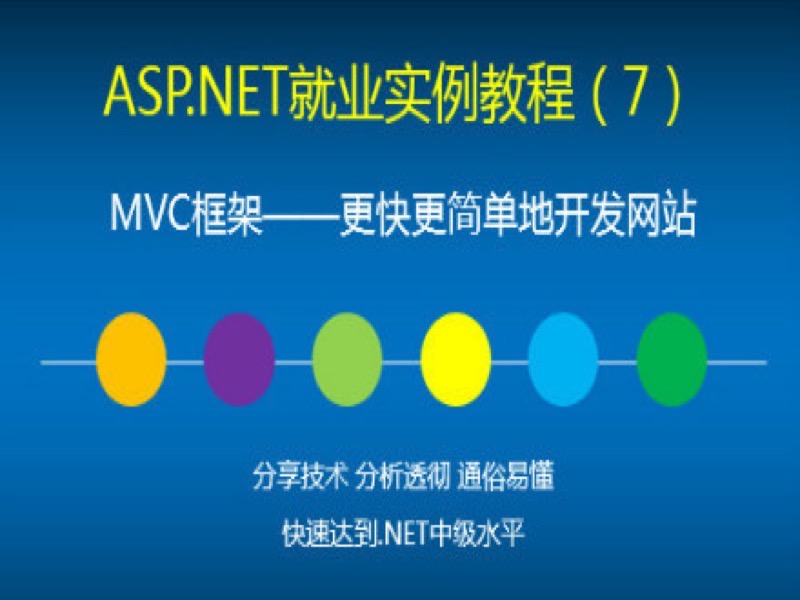 ASP.NET就业实例教程（7）

MVC框架——更快更简单地开发网站

分享技术 分析透彻 通俗易懂

快速达到.NET中级水平